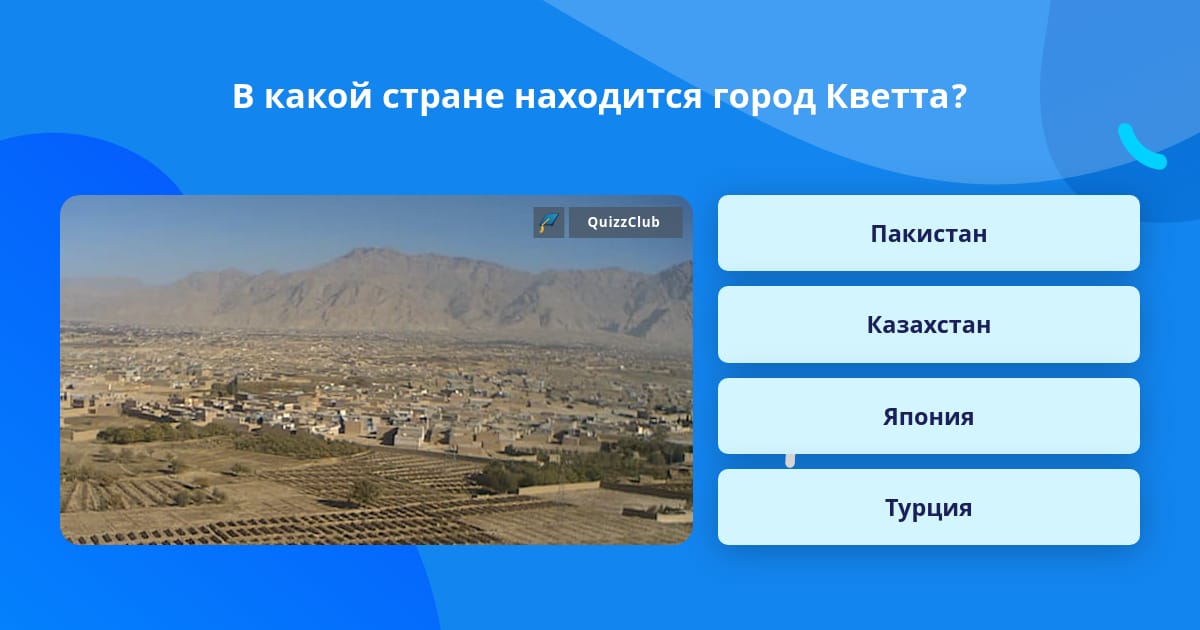 В какой стране находится город Кветта?

QuizzClub

Пакистан

Казахстан

Япония

Турция